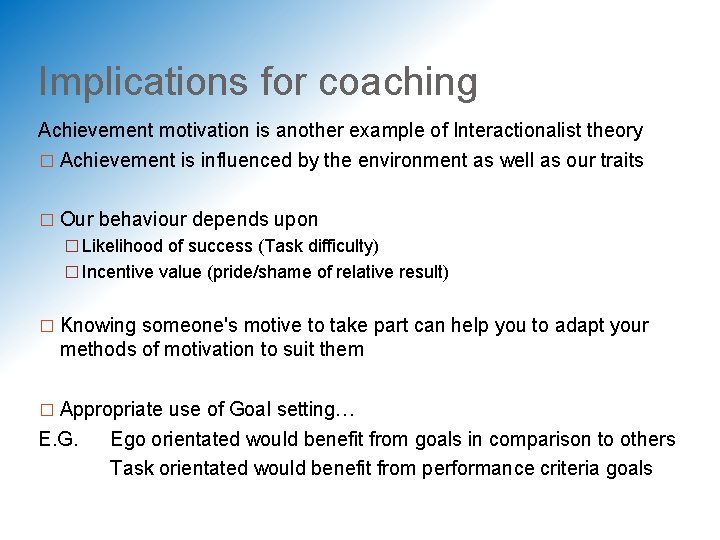 Implications for coaching

Achievement motivation is another example of Interactionalist theory

□ Achievement is influenced by the environment as well as our traits

□ Our behaviour depends upon

□ Likelihood of success (Task difficulty)

□ Incentive value (pride/shame of relative result)

□ Knowing someone's motive to take part can help you to adapt your methods of motivation to suit them

□ Appropriate use of Goal setting…

E.G. Ego orientated would benefit from goals in comparison to others

Task orientated would benefit from performance criteria goals